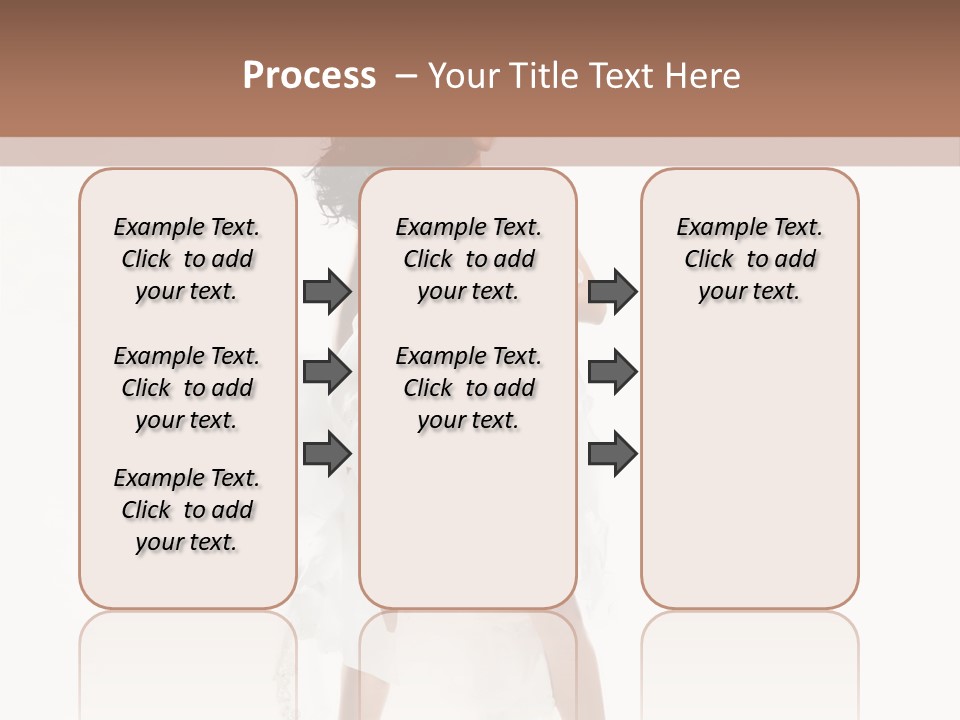 Process – Your Title Text Here

Example Text. Click to add your text.

Example Text. Click to add your text.

Example Text. Click to add your text.

Example Text. Click to add your text.

Example Text. Click to add your text.

Example Text. Click to add your text.